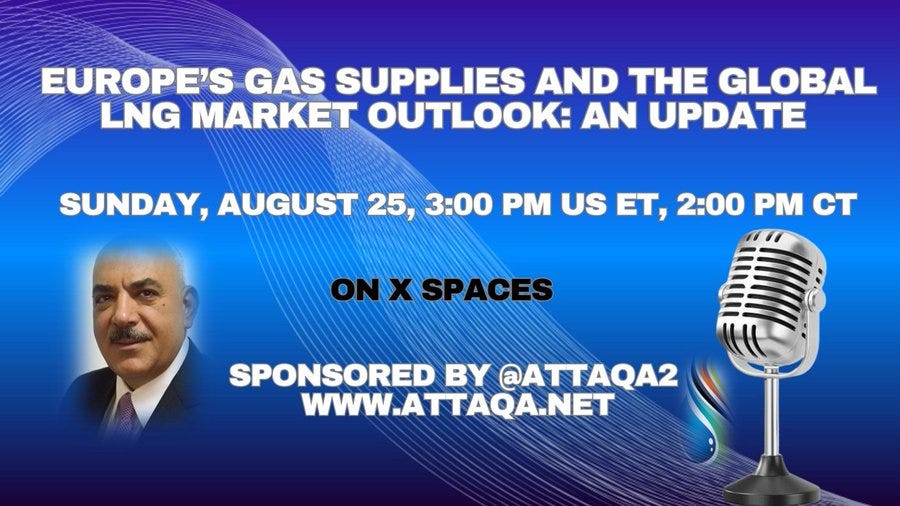 EUROPE'S GAS SUPPLIES AND THE GLOBAL LNG MARKET OUTLOOK: AN UPDATE

SUNDAY, AUGUST 25, 3:00 PM US ET, 2:00 PM CT

ON X SPACES

SPONSORED BY @ATTAQA2
WWW.ATTAQA.NET